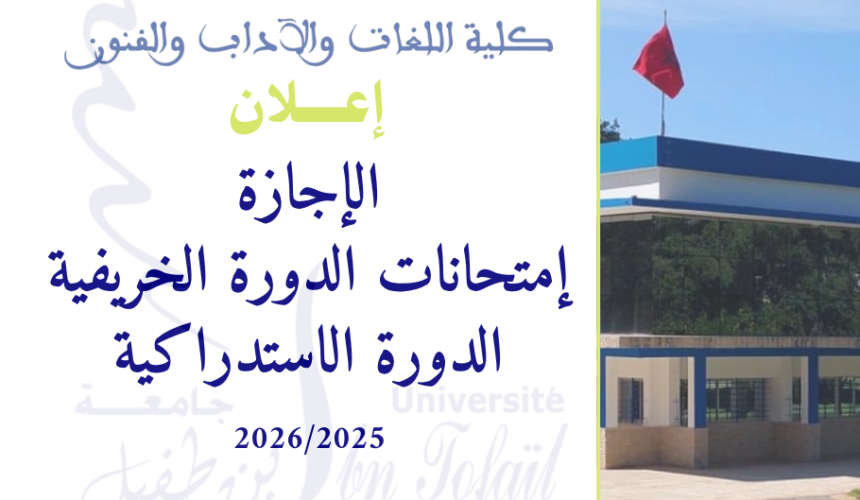 كلية اللغات والآداب والفنون

إعـــلان

الإجازة
إمتحانات الدورة الخريفية
الدورة الاستدراكية

2026/2025

جامعة
Université
ابن طفيل
Ibn Tofail